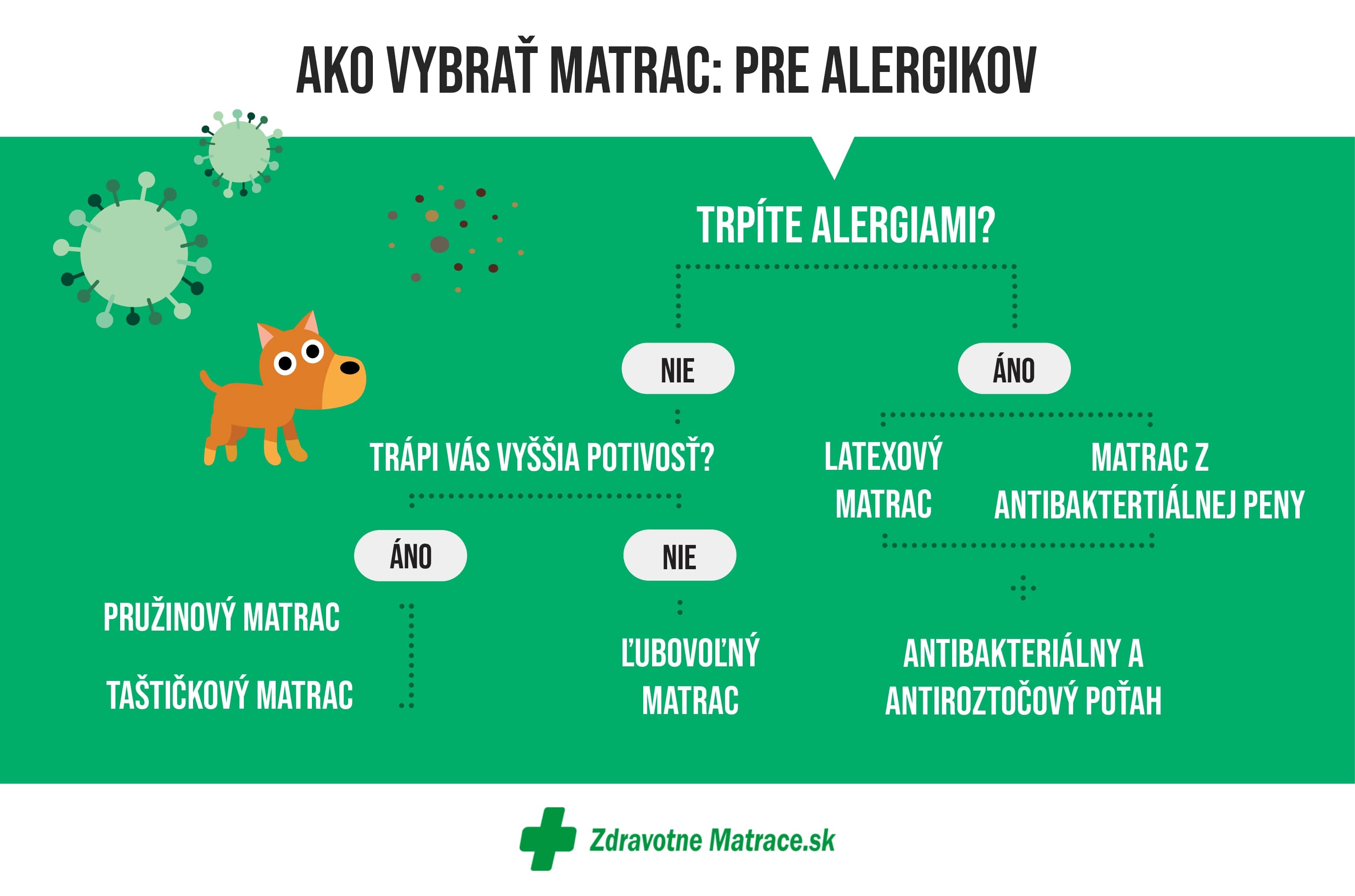 AKO VYBRAŤ MATRAC: PRE ALERGIKOV

TRPÍTE ALERGIAMI?

NIE

ÁNO

TRÁPI VÁS VYŠŠIA POTIVOSŤ?

LATEXOVÝ MATRAC

MATRAC Z ANTIBAKTERTIÁLNEJ PENY

ÁNO

NIE

PRUŽINOVÝ MATRAC

TAŠTIČKOVÝ MATRAC

ĽUBOVOĽNÝ MATRAC

ANTIBAKTERIÁLNY A ANTIROZTOČOVÝ POŤAH

Zdravotne Matrace.sk